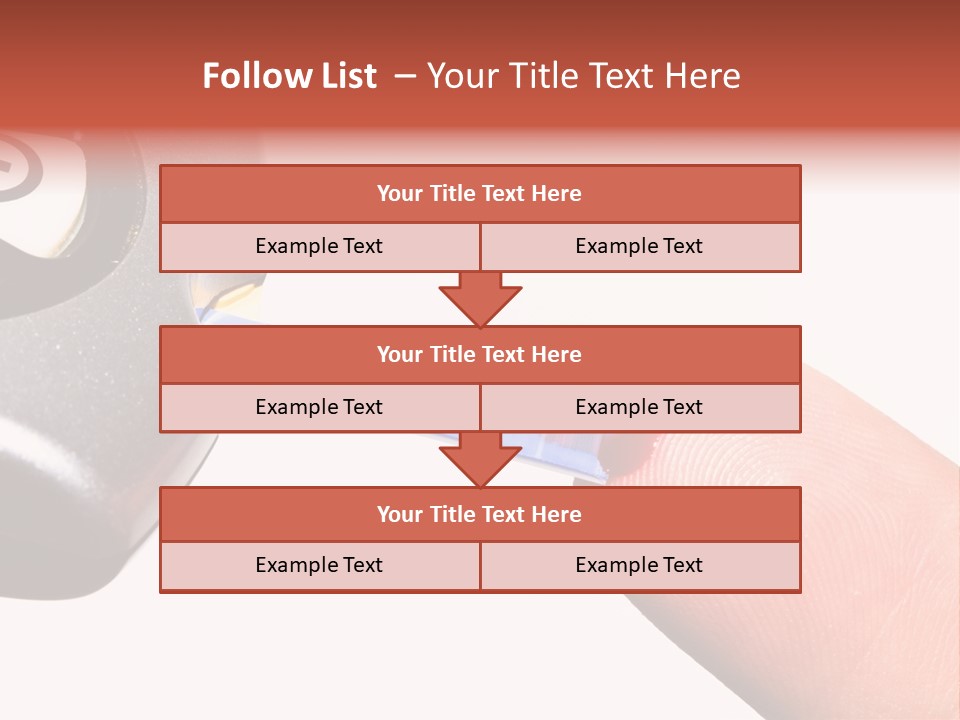 Follow List – Your Title Text Here

Your Title Text Here

Example Text

Example Text

Your Title Text Here

Example Text

Example Text

Your Title Text Here

Example Text

Example Text